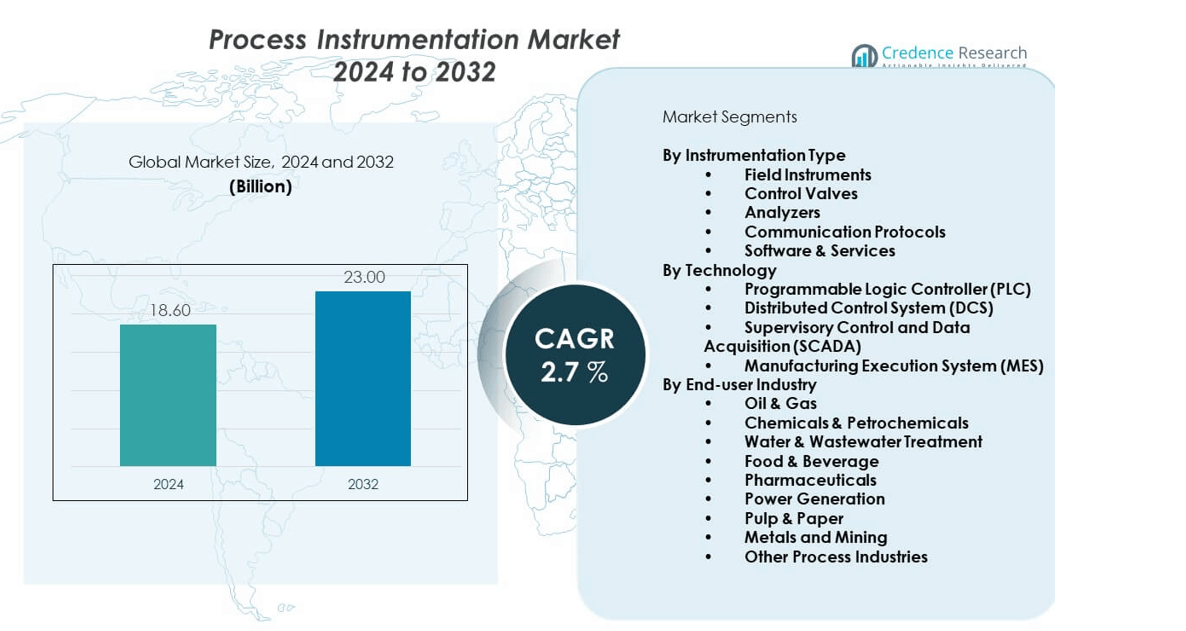 Process Instrumentation Market
2024 to 2032

Credence Research
Actionable Insights Delivered

Global Market Size, 2024 and 2032
(Billion)

18.60
23.00
2024
2032

CAGR
2.7 %

Market Segments

By Instrumentation Type
• Field Instruments
• Control Valves
• Analyzers
• Communication Protocols
• Software & Services
By Technology
• Programmable Logic Controller (PLC)
• Distributed Control System (DCS)
• Supervisory Control and Data Acquisition (SCADA)
• Manufacturing Execution System (MES)
By End-user Industry
• Oil & Gas
• Chemicals & Petrochemicals
• Water & Wastewater Treatment
• Food & Beverage
• Pharmaceuticals
• Power Generation
• Pulp & Paper
• Metals and Mining
• Other Process Industries